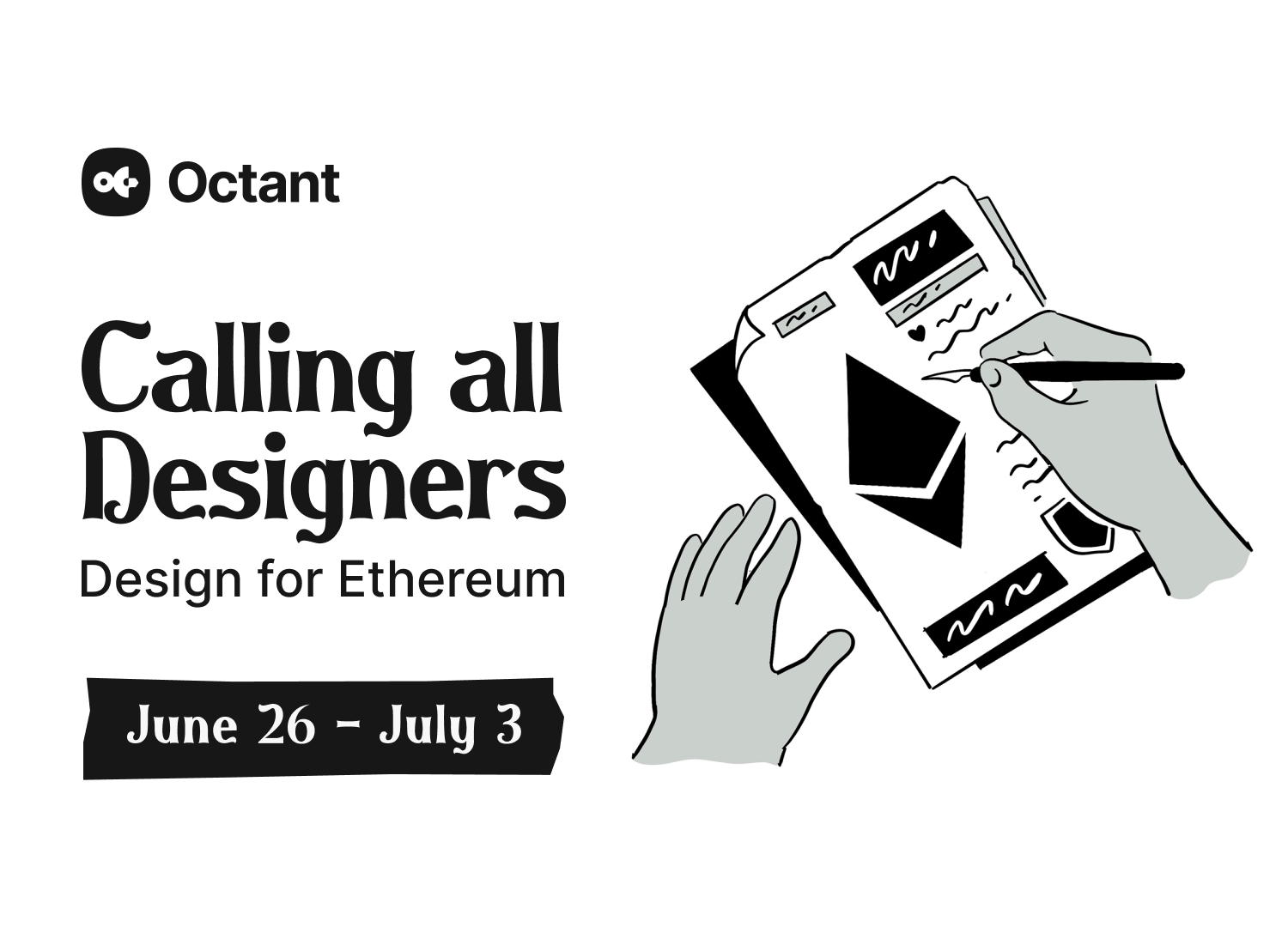 Octant

Calling all Designers

Design for Ethereum

June 26 - July 3